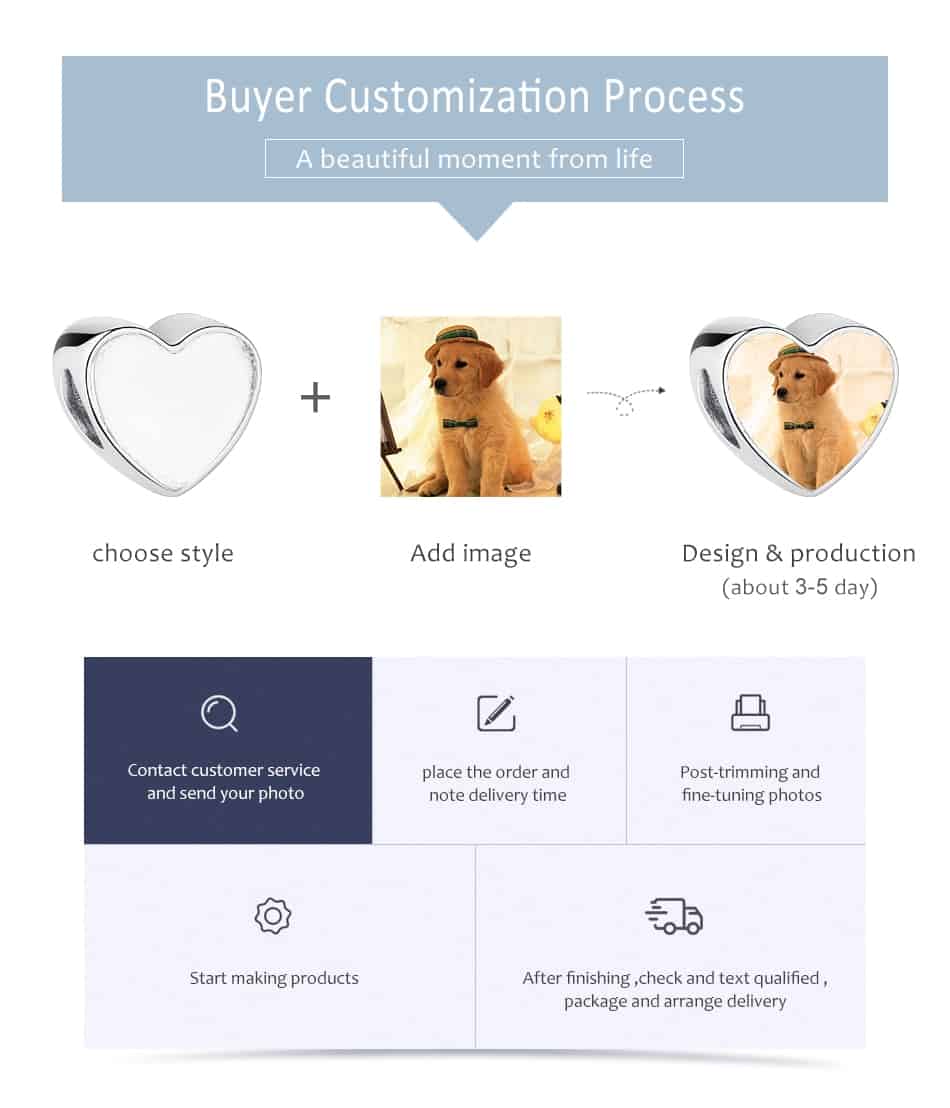 Buyer Customization Process

A beautiful moment from life

+

choose style

Add image

Design & production
(about 3-5 day)

Contact customer service and send your photo

place the order and note delivery time

Post-trimming and fine-tuning photos

Start making products

After finishing ,check and text qualified , package and arrange delivery